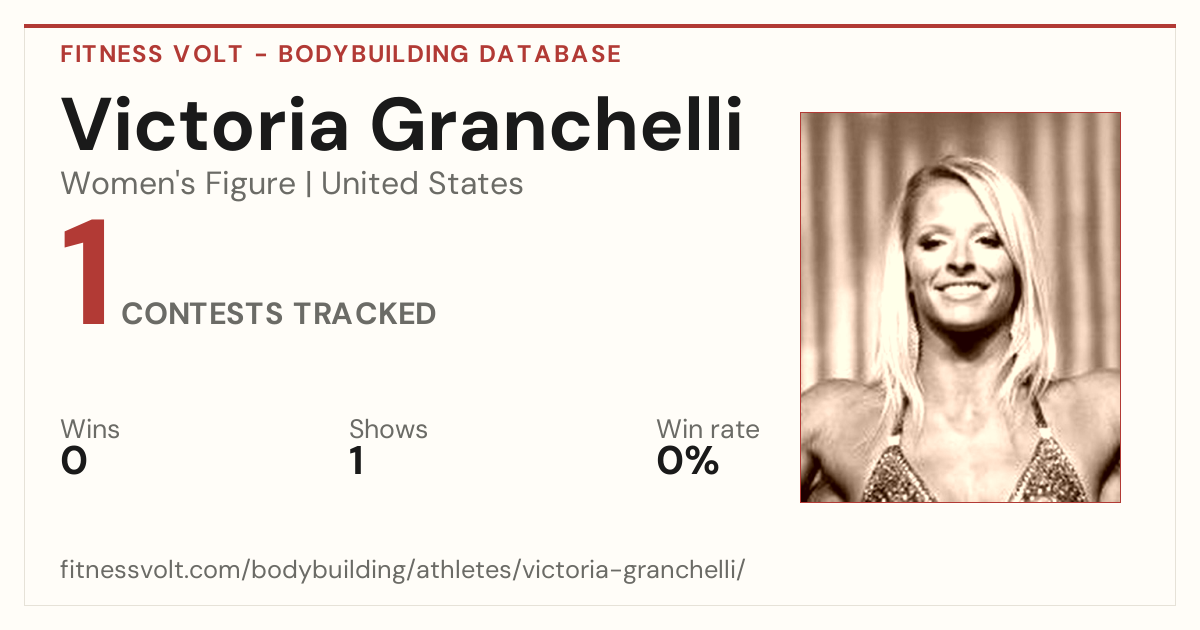 FITNESS VOLT - BODYBUILDING DATABASE

Victoria Granchelli

Women's Figure | United States

1 CONTESTS TRACKED

Wins
0

Shows
1

Win rate
0%

fitnessvolt.com/bodybuilding/athletes/victoria-granchelli/